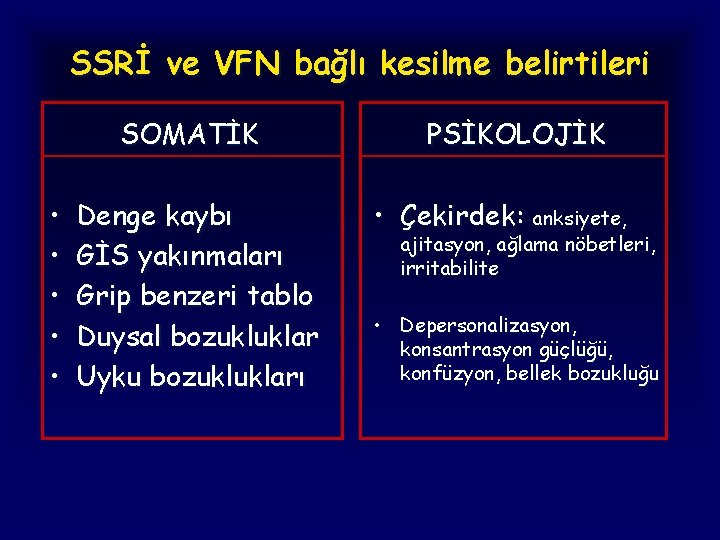 SSRİ ve VFN bağlı kesilme belirtileri

SOMATİK

• Denge kaybı
• GİS yakınmaları
• Grip benzeri tablo
• Duysal bozukluklar
• Uyku bozuklukları

PSİKOLOJİK

• Çekirdek: anksiyete, ajitasyon, ağlama nöbetleri, irritabilite

• Depersonalizasyon, konsantrasyon güçlüğü, konfüzyon, bellek bozukluğu